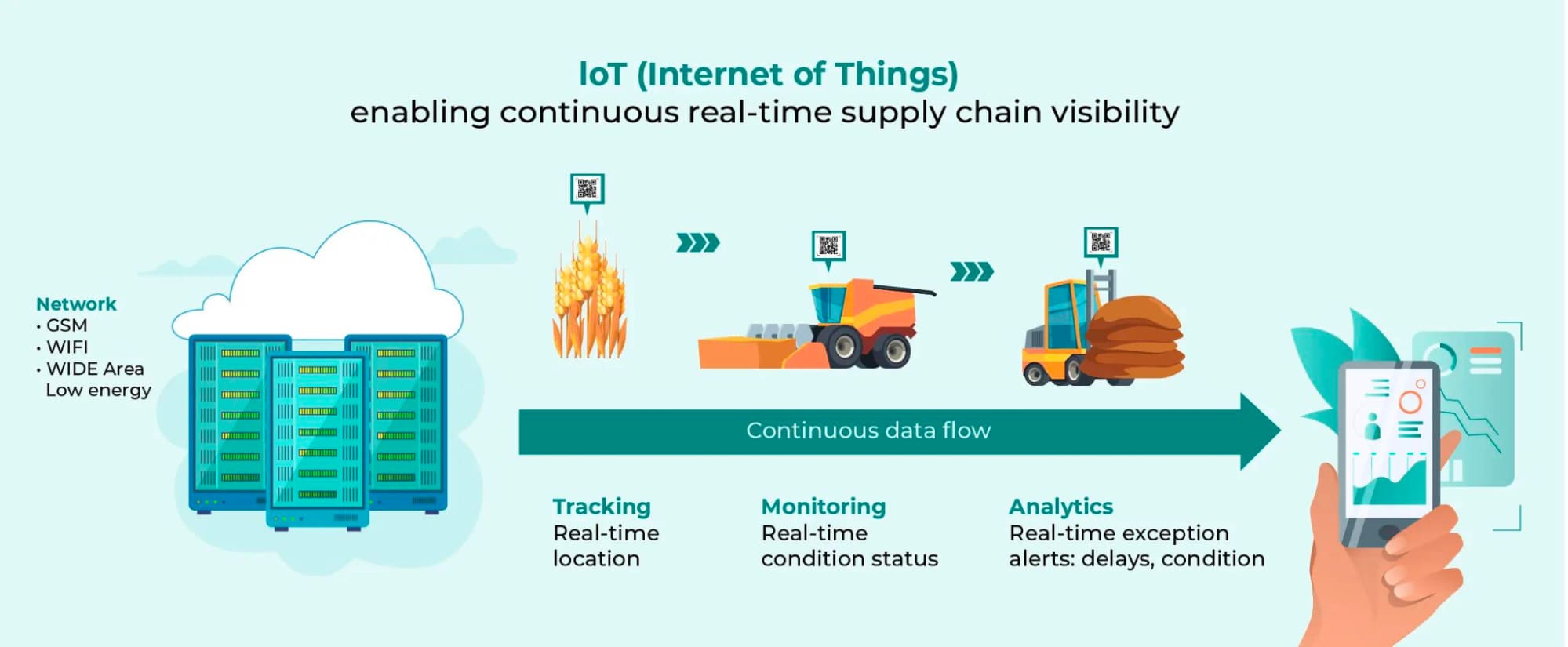 IoT (Internet of Things)
enabling continuous real-time supply chain visibility

Network
• GSM
• WIFI
• WIDE Area Low energy

Continuous data flow

Tracking
Real-time location

Monitoring
Real-time condition status

Analytics
Real-time exception alerts: delays, condition